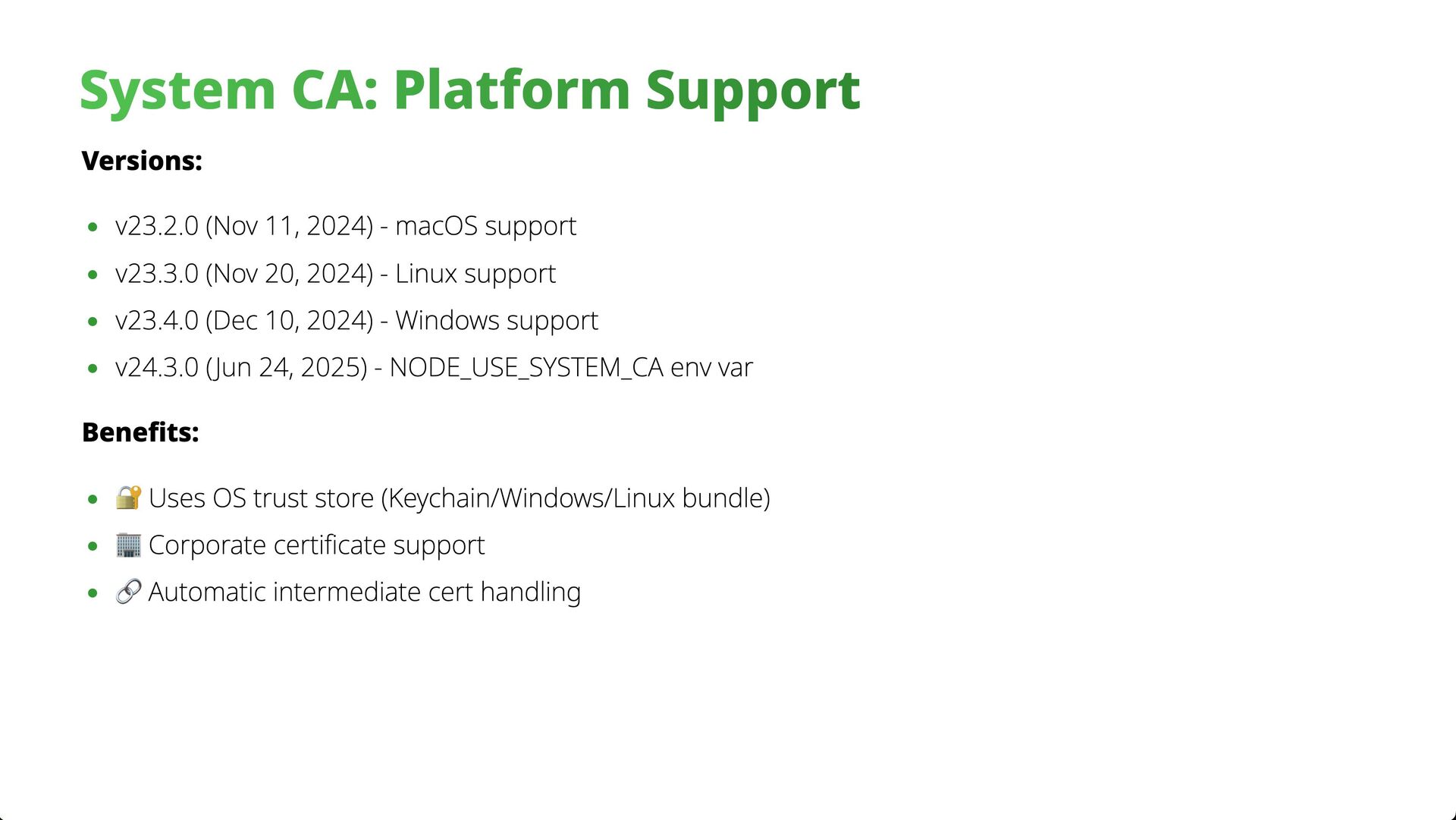 System CA: Platform Support

Versions:

- v23.2.0 (Nov 11, 2024) - macOS support
- v23.3.0 (Nov 20, 2024) - Linux support
- v23.4.0 (Dec 10, 2024) - Windows support
- v24.3.0 (Jun 24, 2025) - NODE_USE_SYSTEM_CA env var

Benefits:

- 🔐 Uses OS trust store (Keychain/Windows/Linux bundle)
- 🏢 Corporate certificate support
- 🔗 Automatic intermediate cert handling